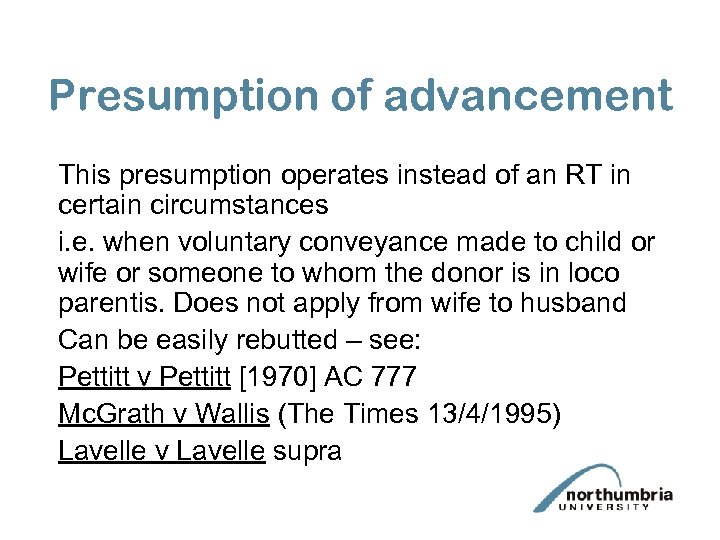 Presumption of advancement

This presumption operates instead of an RT in certain circumstances

i.e. when voluntary conveyance made to child or wife or someone to whom the donor is in loco parentis. Does not apply from wife to husband

Can be easily rebutted – see:

Pettitt v Pettitt [1970] AC 777

McGrath v Wallis (The Times 13/4/1995)

Lavelle v Lavelle supra

northumbria
UNIVERSITY